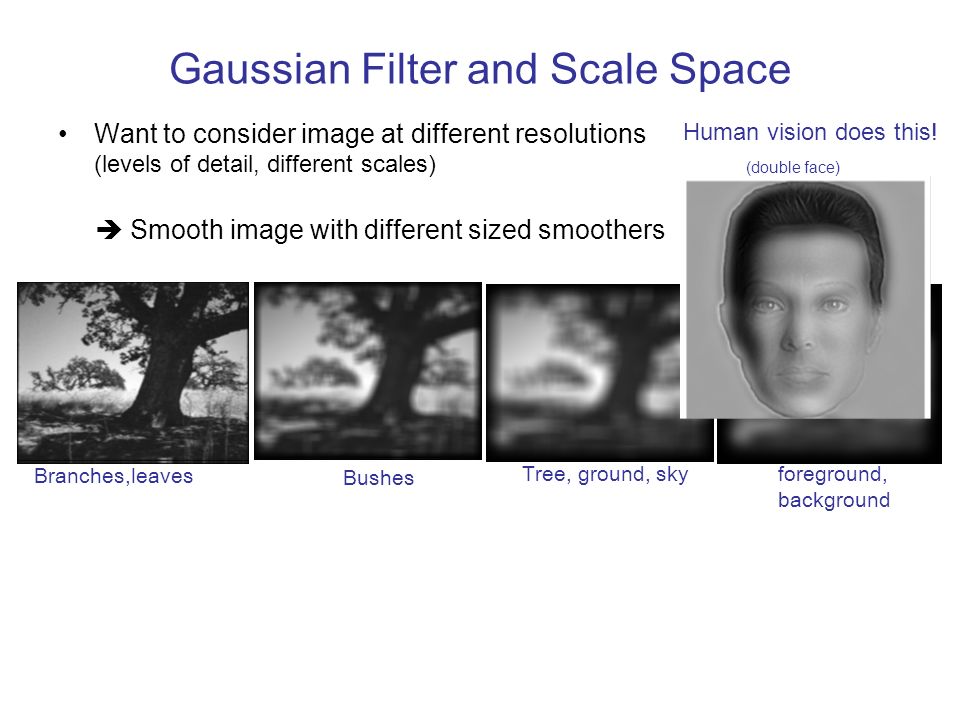 Gaussian Filter and Scale Space

• Want to consider image at different resolutions (levels of detail, different scales)

➔ Smooth image with different sized smoothers

Human vision does this!

(double face)

Branches,leaves

Bushes

Tree, ground, sky

foreground, background